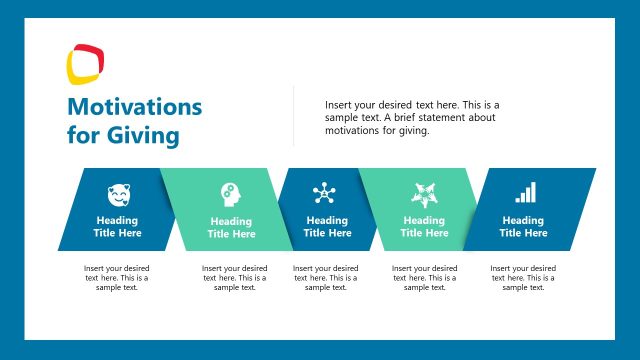 Motivations for Giving

Insert your desired text here. This is a sample text. A brief statement about motivations for giving.

Heading Title Here

Heading Title Here

Heading Title Here

Heading Title Here

Heading Title Here

Insert your desired text here. This is a sample text.

Insert your desired text here. This is a sample text.

Insert your desired text here. This is a sample text.

Insert your desired text here. This is a sample text.

Insert your desired text here. This is a sample text.